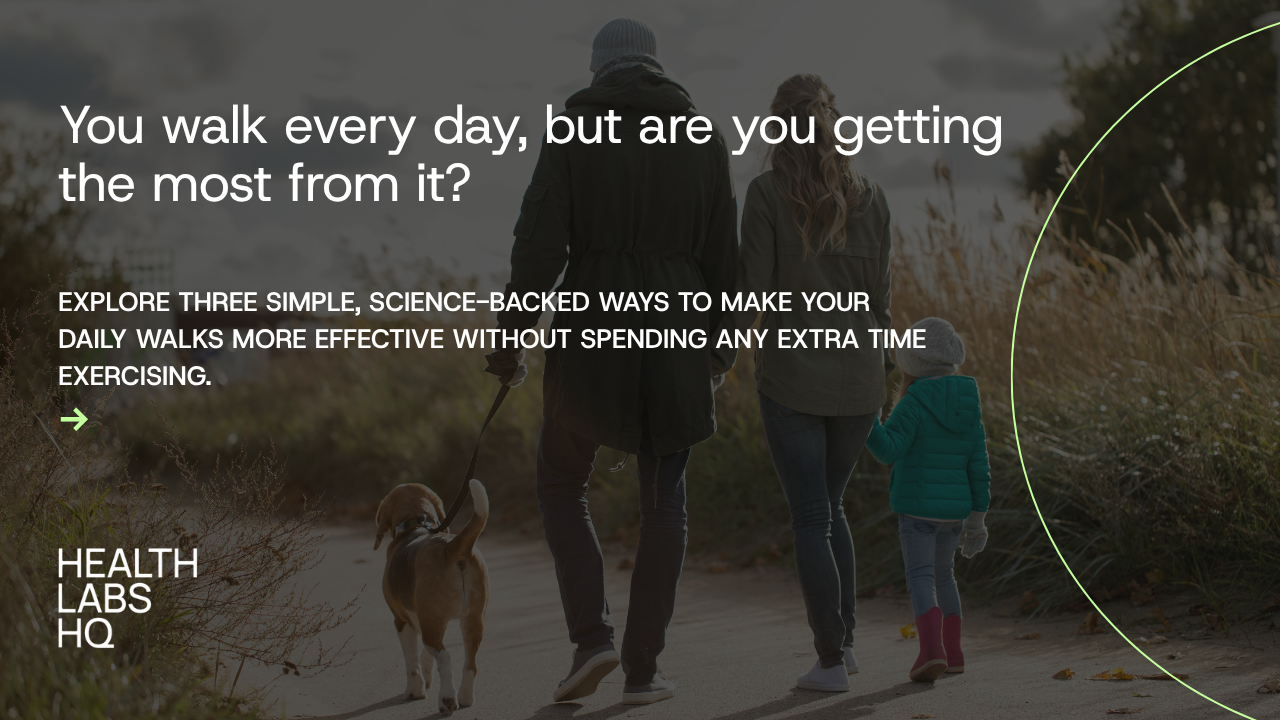 You walk every day, but are you getting the most from it?

EXPLORE THREE SIMPLE, SCIENCE-BACKED WAYS TO MAKE YOUR DAILY WALKS MORE EFFECTIVE WITHOUT SPENDING ANY EXTRA TIME EXERCISING.

→

HEALTH
LABS
HQ